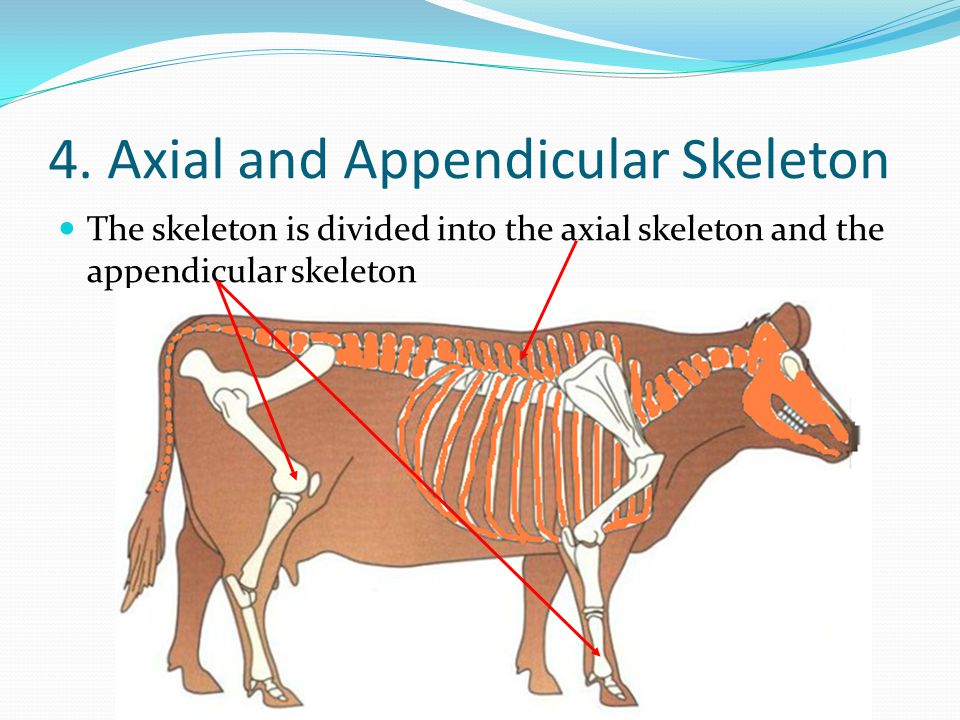 4. Axial and Appendicular Skeleton

The skeleton is divided into the axial skeleton and the appendicular skeleton